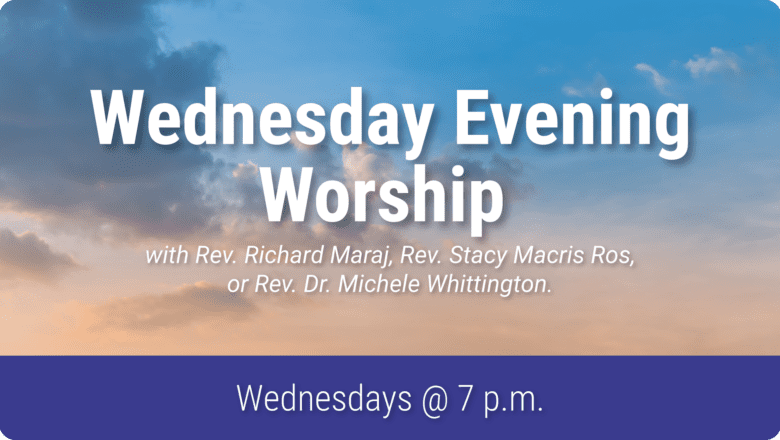 Wednesday Evening Worship

with Rev. Richard Maraj, Rev. Stacy Macris Ros, or Rev. Dr. Michele Whittington.

Wednesdays @ 7 p.m.